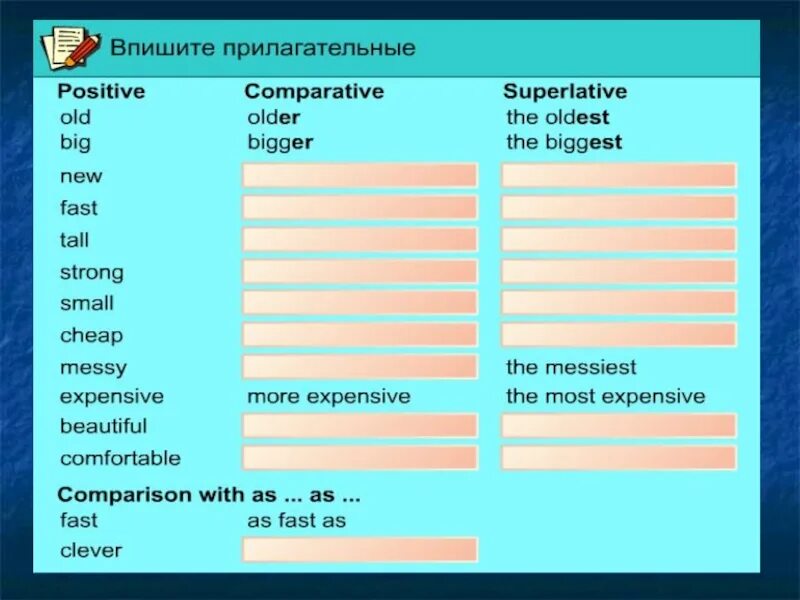 Впишите прилагательные

| Positive | Comparative | Superlative |
|---|---|---|
| old | older | the oldest |
| big | bigger | the biggest |
| new | | |
| fast | | |
| tall | | |
| strong | | |
| small | | |
| cheap | | |
| messy | | the messiest |
| expensive | more expensive | the most expensive |
| beautiful | | |
| comfortable | | |

Comparison with as ... as ...

| | |
|---|---|
| fast | as fast as |
| clever | |